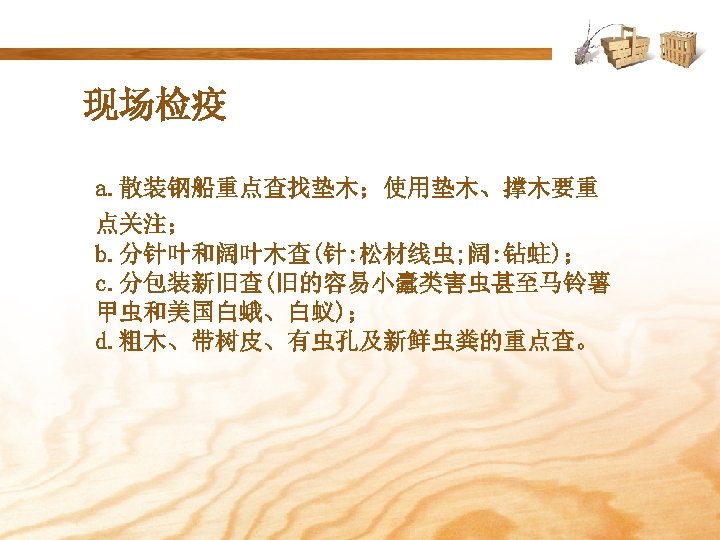 现场检疫

a.散装钢船重点查找垫木；使用垫木、撑木要重点关注；
b.分针叶和阔叶木查(针:松材线虫;阔:钻蛀)；
c.分包装新旧查(旧的容易小蠹类害虫甚至马铃薯甲虫和美国白蛾、白蚁)；
d.粗木、带树皮、有虫孔及新鲜虫粪的重点查。